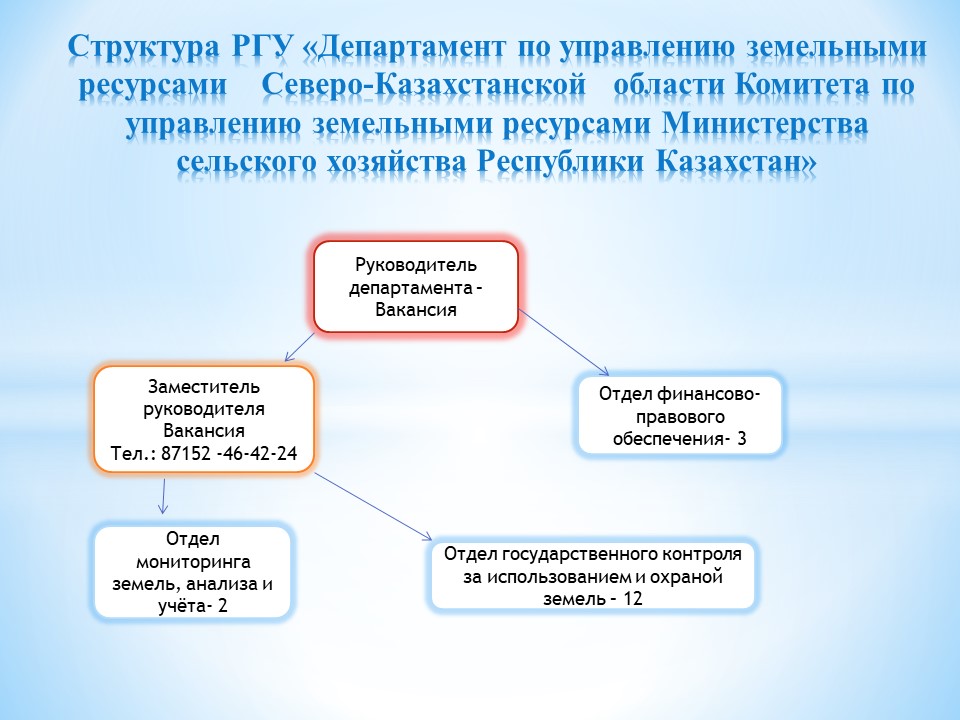 Структура РГУ «Департамент по управлению земельными ресурсами Северо-Казахстанской области Комитета по управлению земельными ресурсами Министерства сельского хозяйства Республики Казахстан»

Руководитель департамента – Вакансия

Заместитель руководителя Вакансия Тел.: 87152 -46-42-24

Отдел финансово-правового обеспечения- 3

Отдел мониторинга земель, анализа и учёта- 2

Отдел государственного контроля за использованием и охраной земель – 12